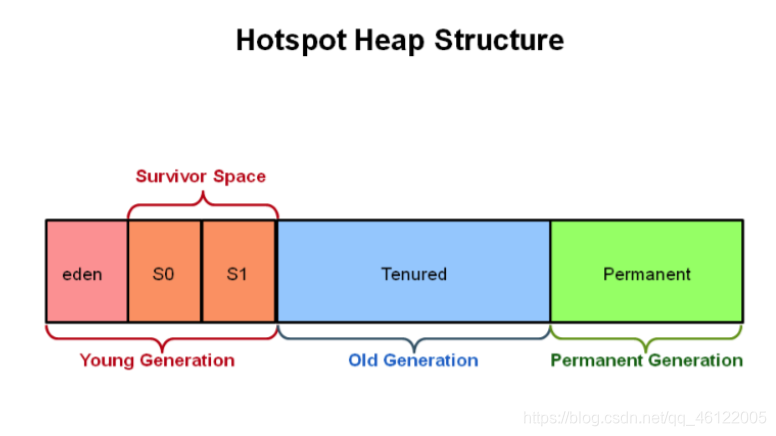 Hotspot Heap Structure

Survivor Space

eden

S0

S1

Tenured

Permanent

Young Generation

Old Generation

Permanent Generation

https://blog.csdn.net/qq_46122005